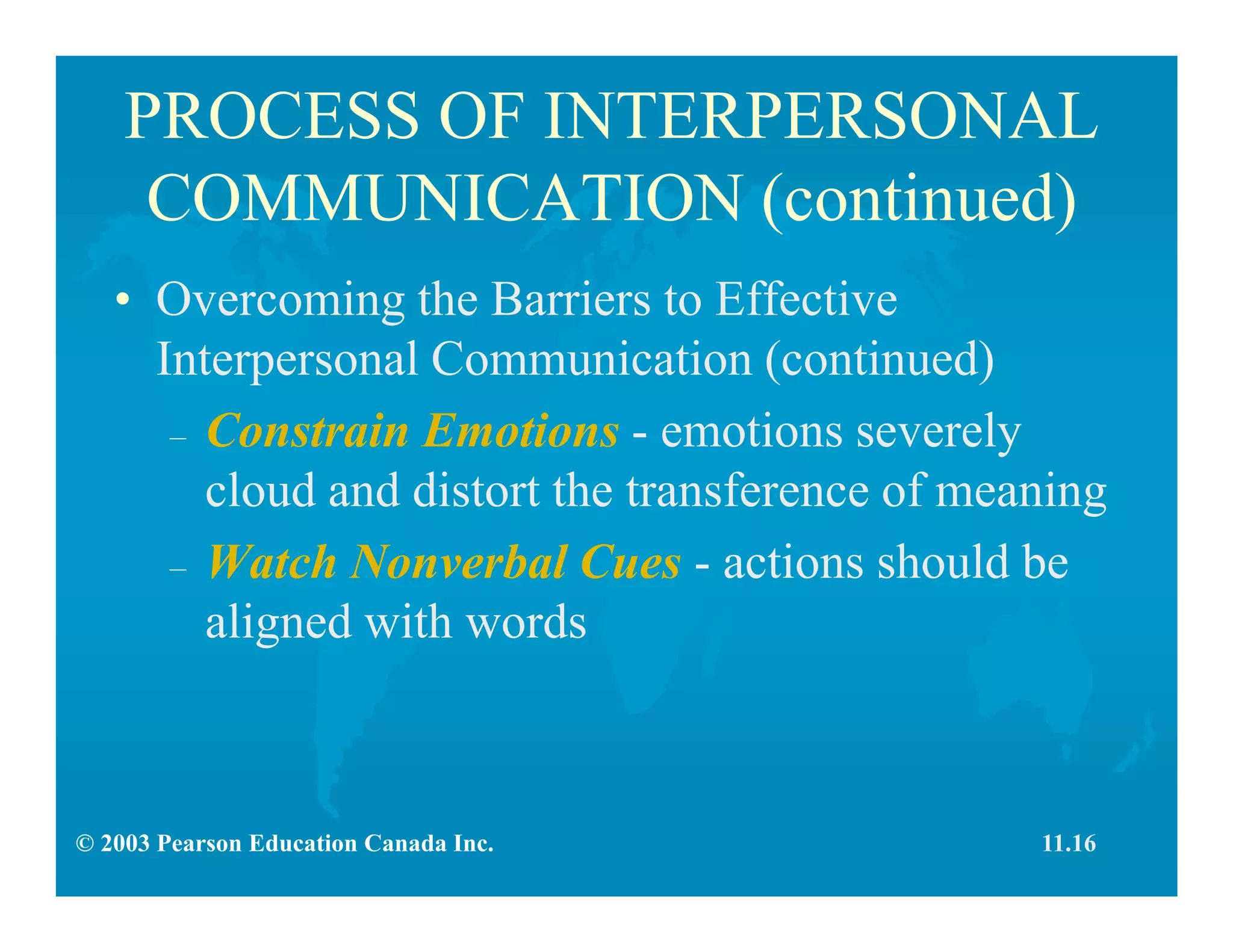 PROCESS OF INTERPERSONAL COMMUNICATION (continued)

• Overcoming the Barriers to Effective Interpersonal Communication (continued)

– Constrain Emotions - emotions severely cloud and distort the transference of meaning

– Watch Nonverbal Cues - actions should be aligned with words

© 2003 Pearson Education Canada Inc.

11.16